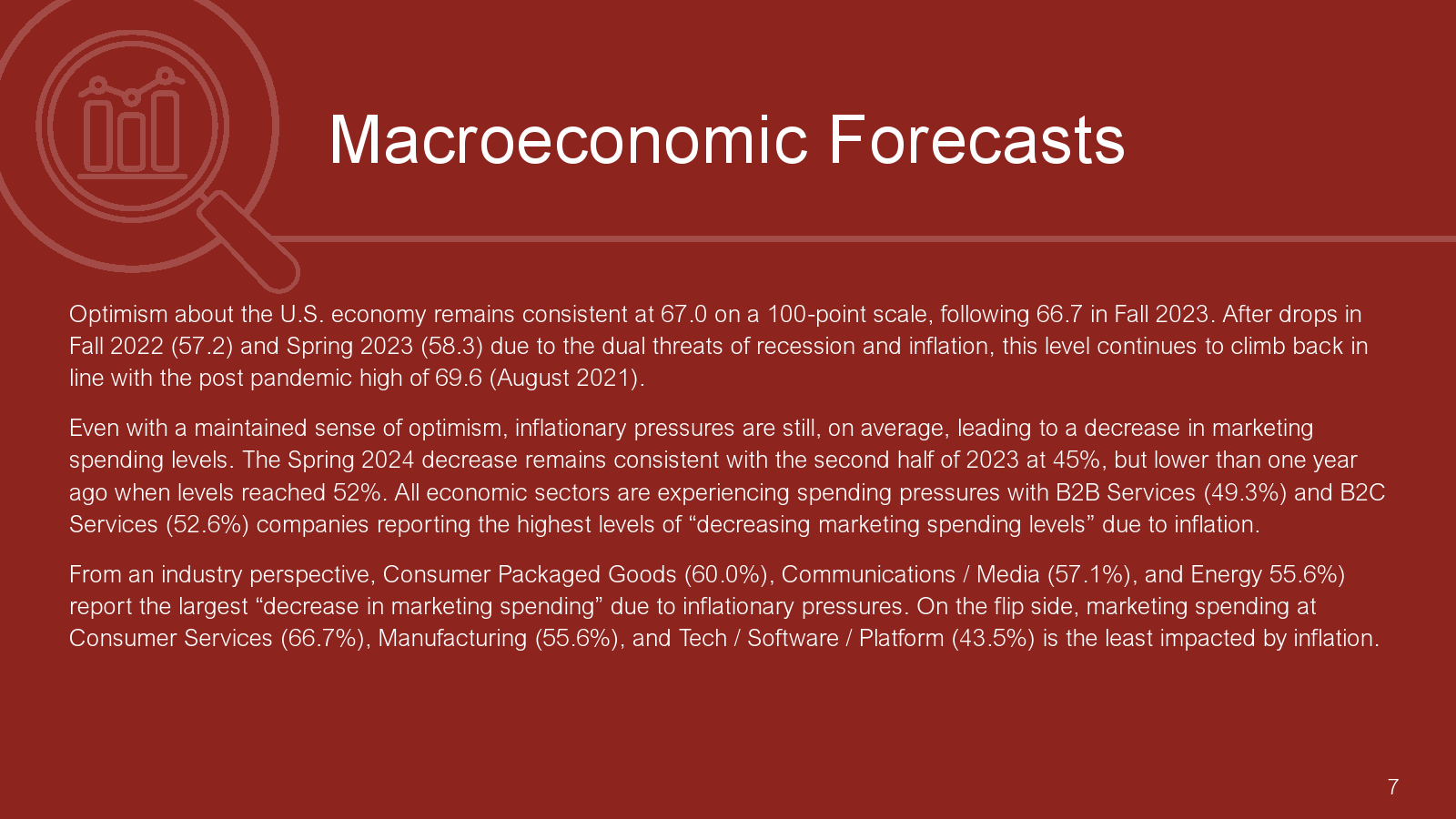 Macroeconomic Forecasts

Optimism about the U.S. economy remains consistent at 67.0 on a 100-point scale, following 66.7 in Fall 2023. After drops in Fall 2022 (57.2) and Spring 2023 (58.3) due to the dual threats of recession and inflation, this level continues to climb back in line with the post pandemic high of 69.6 (August 2021).

Even with a maintained sense of optimism, inflationary pressures are still, on average, leading to a decrease in marketing spending levels. The Spring 2024 decrease remains consistent with the second half of 2023 at 45%, but lower than one year ago when levels reached 52%. All economic sectors are experiencing spending pressures with B2B Services (49.3%) and B2C Services (52.6%) companies reporting the highest levels of “decreasing marketing spending levels” due to inflation.

From an industry perspective, Consumer Packaged Goods (60.0%), Communications / Media (57.1%), and Energy 55.6%) report the largest “decrease in marketing spending” due to inflationary pressures. On the flip side, marketing spending at Consumer Services (66.7%), Manufacturing (55.6%), and Tech / Software / Platform (43.5%) is the least impacted by inflation.

7